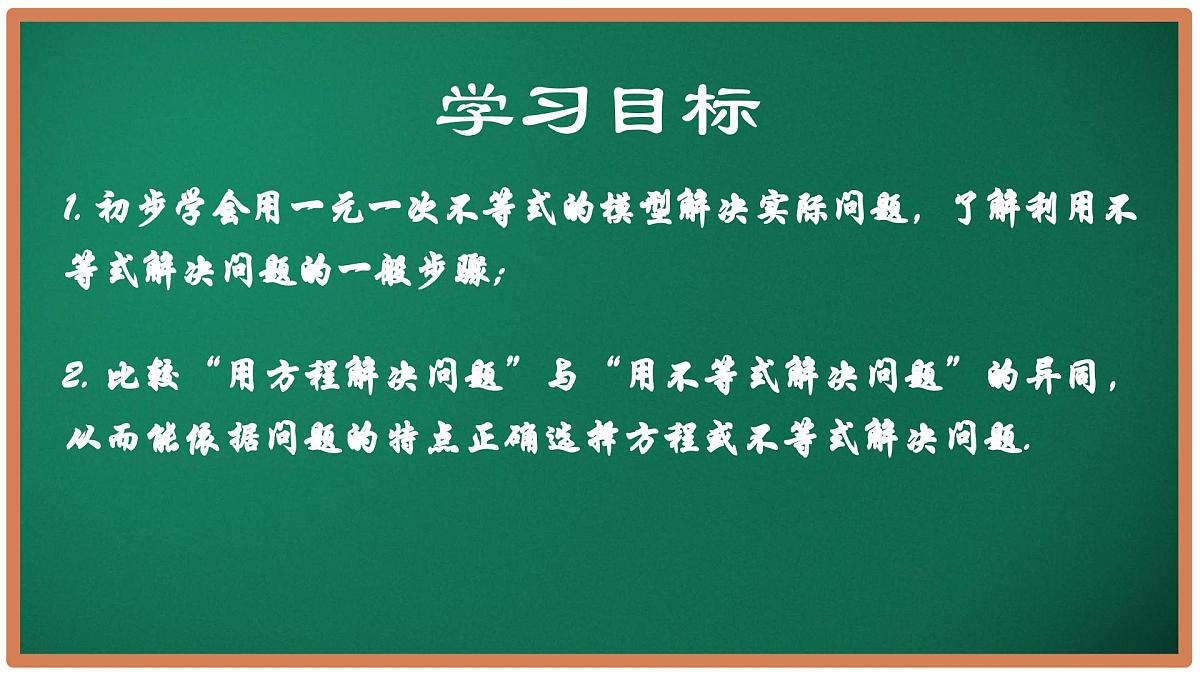 学习目标

1. 初步学会用一元一次不等式的模型解决实际问题，了解利用不等式解决问题的一般步骤;

2. 比较“用方程解决问题”与“用不等式解决问题”的异同，从而能依据问题的特点正确选择方程或不等式解决问题.